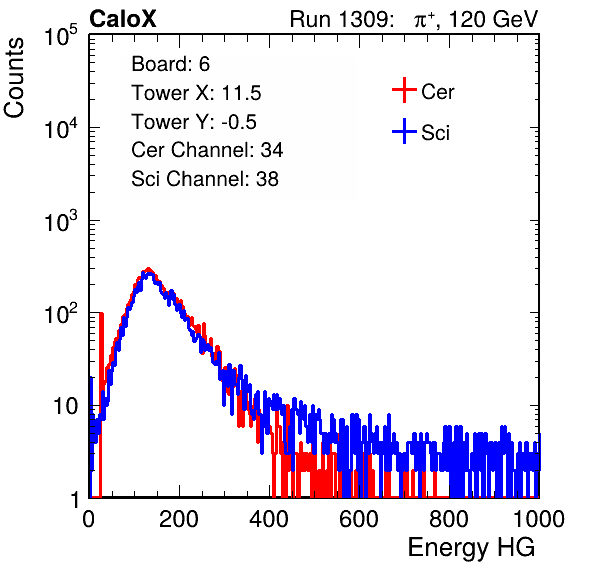 CaloX Run 1309: $\pi^+$, 120 GeV

Counts

$10^5$
$10^4$
$10^3$
$10^2$
10
1

Board: 6
Tower X: 11.5
Tower Y: -0.5
Cer Channel: 34
Sci Channel: 38

Cer
Sci

0 200 400 600 800 1000

Energy HG